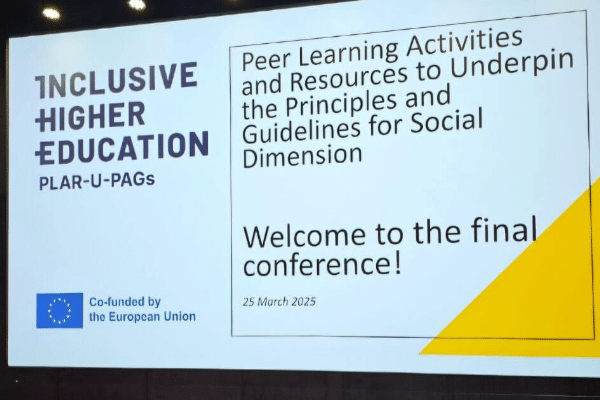 INCLUSIVE HIGHER EDUCATION
PLAR-U-PAGs

Co-funded by the European Union

Peer Learning Activities and Resources to Underpin the Principles and Guidelines for Social Dimension

Welcome to the final conference!

25 March 2025